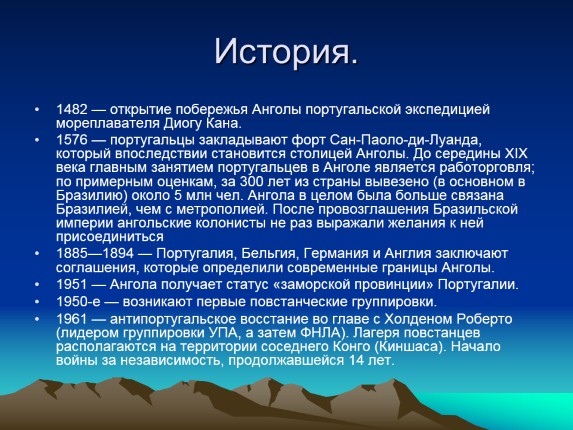 История.

• 1482 — открытие побережья Анголы португальской экспедицией мореплавателя Диогу Кана.
• 1576 — португальцы закладывают форт Сан-Паоло-ди-Луанда, который впоследствии становится столицей Анголы. До середины XIX века главным занятием португальцев в Анголе является работорговля; по примерным оценкам, за 300 лет из страны вывезено (в основном в Бразилию) около 5 млн чел. Ангола в целом была больше связана Бразилией, чем с метрополией. После провозглашения Бразильской империи ангольские колонисты не раз выражали желания к ней присоединиться
• 1885—1894 — Португалия, Бельгия, Германия и Англия заключают соглашения, которые определили современные границы Анголы.
• 1951 — Ангола получает статус «заморской провинции» Португалии.
• 1950-е — возникают первые повстанческие группировки.
• 1961 — антипортугальское восстание во главе с Холденом Роберто (лидером группировки УПА, а затем ФНЛА). Лагеря повстанцев располагаются на территории соседнего Конго (Киншаса). Начало войны за независимость, продолжавшейся 14 лет.